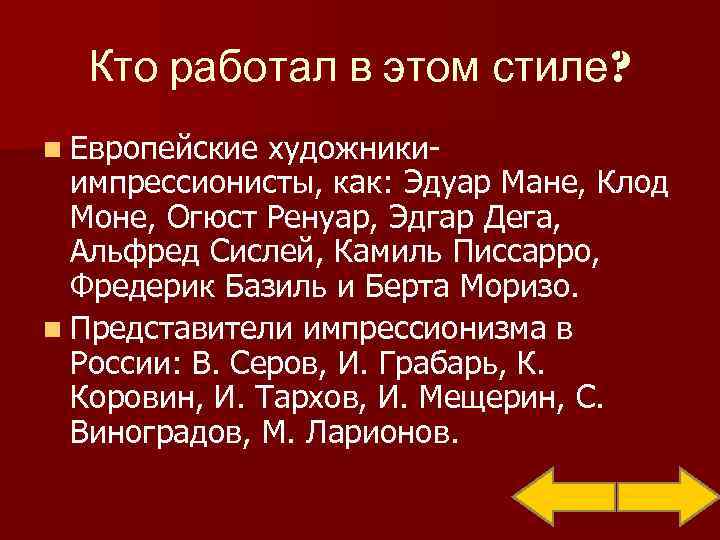 Кто работал в этом стиле?

Европейские художники-импрессионисты, как: Эдуар Мане, Клод Моне, Огюст Ренуар, Эдгар Дега, Альфред Сислей, Камиль Писсарро, Фредерик Базиль и Берта Моризо.

Представители импрессионизма в России: В. Серов, И. Грабарь, К. Коровин, И. Тархов, И. Мещерин, С. Виноградов, М. Ларионов.